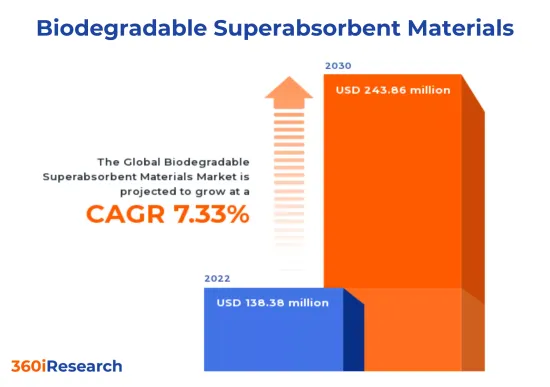 Biodegradable Superabsorbent Materials

2030

USD 243.86 million

The Global Biodegradable Superabsorbent Materials Market is projected to grow at a

CAGR 7.33%

2022

USD 138.38 million

360iResearch